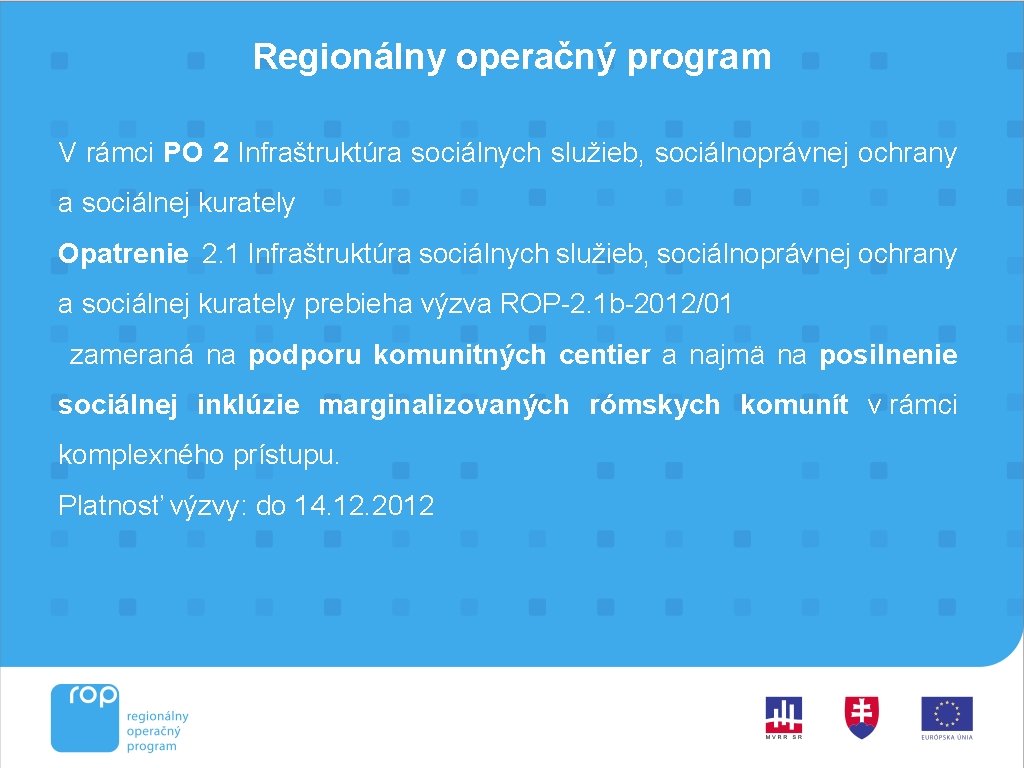 Regionálny operačný program

V rámci PO 2 Infraštruktúra sociálnych služieb, sociálnoprávnej ochrany a sociálnej kurately

Opatrenie 2.1 Infraštruktúra sociálnych služieb, sociálnoprávnej ochrany a sociálnej kurately prebieha výzva ROP-2.1b-2012/01

zameraná na podporu komunitných centier a najmä na posilnenie sociálnej inklúzie marginalizovaných rómskych komunít v rámci komplexného prístupu.

Platnosť výzvy: do 14.12.2012

rop
regionálny operačný program

MVRR SR

EURÓPSKA ÚNIA